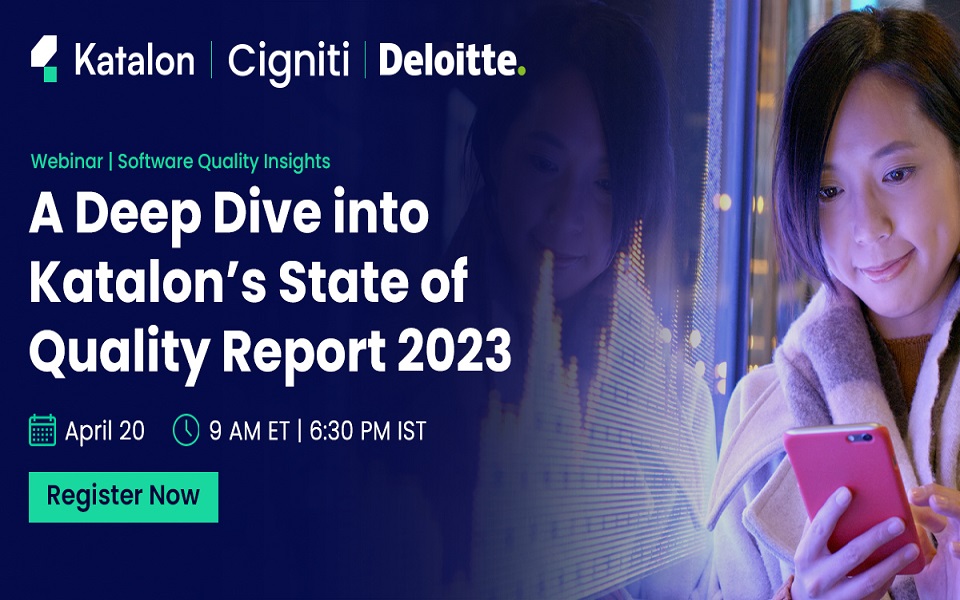 Katalon | Cigniti | Deloitte.

Webinar | Software Quality Insights

A Deep Dive into Katalon's State of Quality Report 2023

April 20 9 AM ET | 6:30 PM IST

Register Now